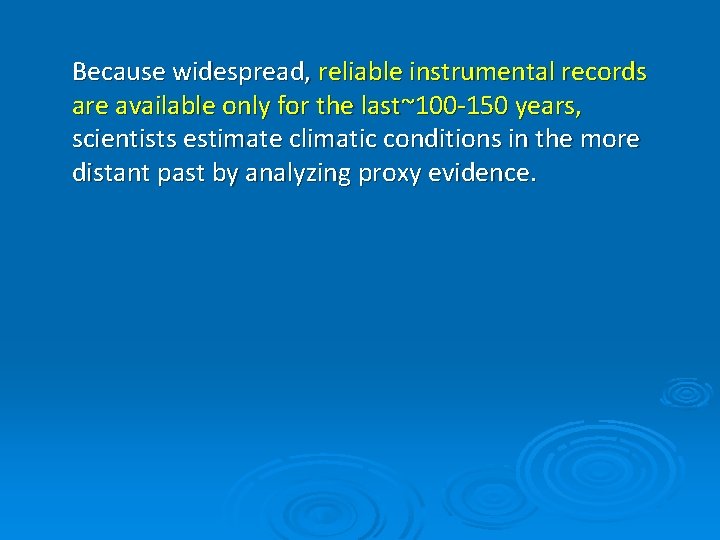 Because widespread, reliable instrumental records are available only for the last~100-150 years, scientists estimate climatic conditions in the more distant past by analyzing proxy evidence.